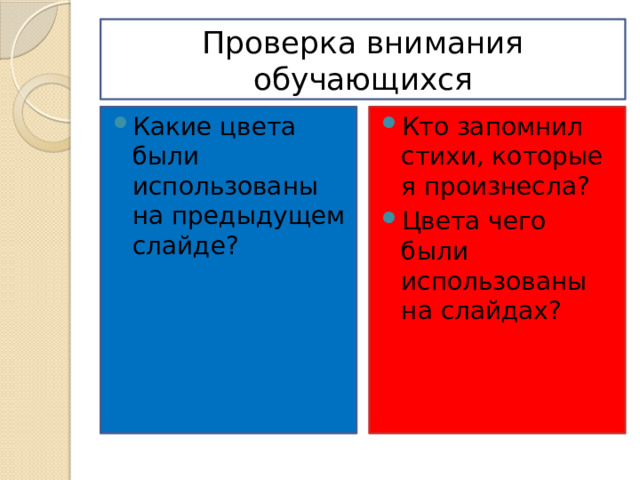 Проверка внимания обучающихся

Какие цвета были использованы на предыдущем слайде?

Кто запомнил стихи, которые я произнесла?

Цвета чего были использованы на слайдах?